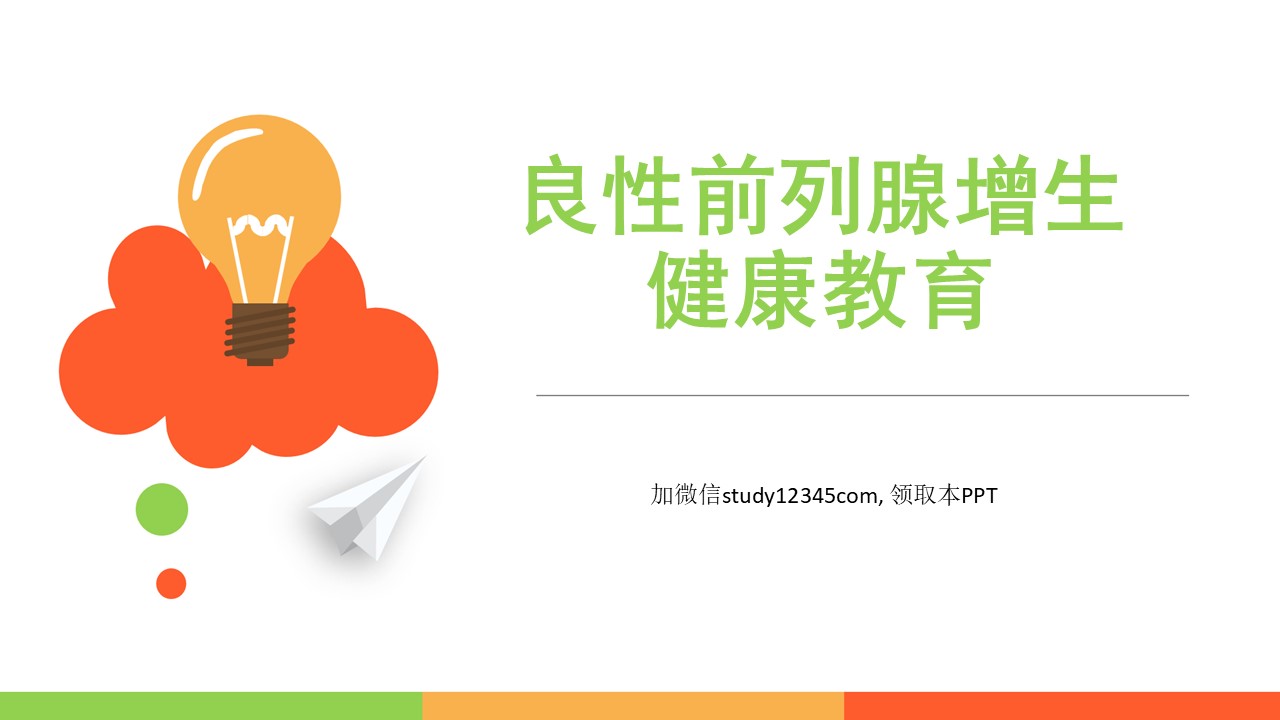 良性前列腺增生
健康教育

加微信study12345com, 领取本PPT